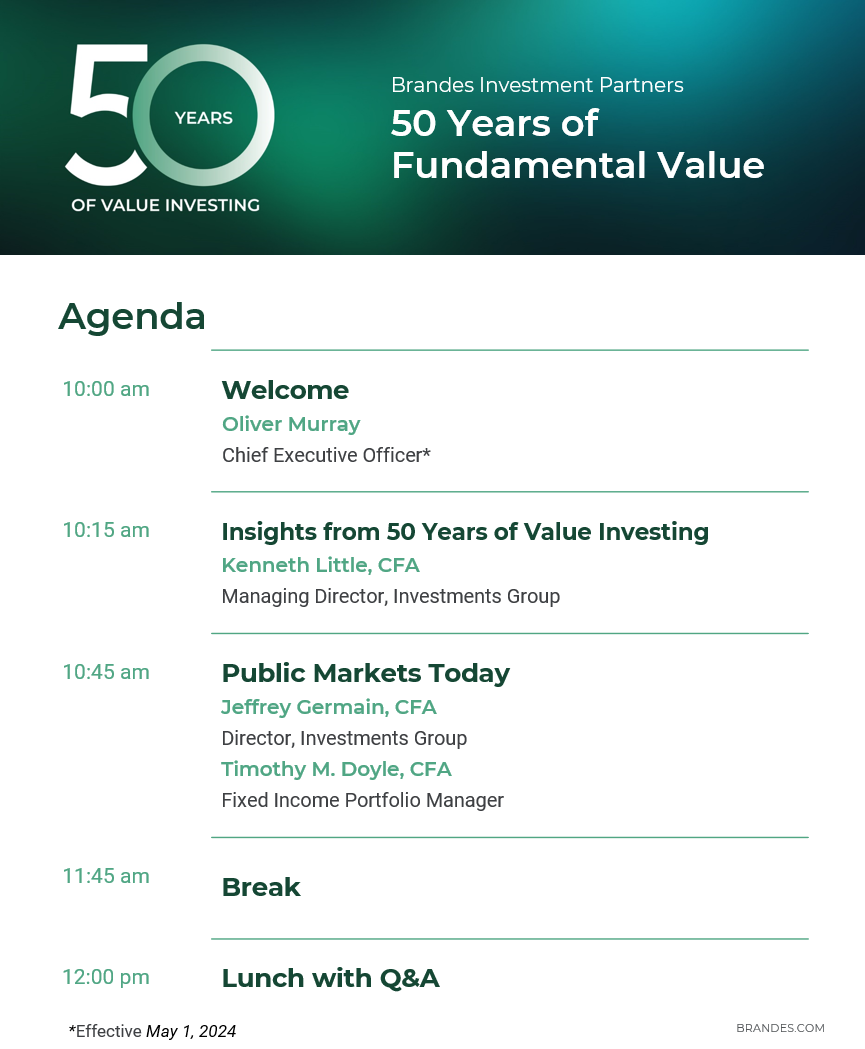 50 YEARS OF VALUE INVESTING

Brandes Investment Partners
50 Years of Fundamental Value

Agenda

10:00 am
Welcome
Oliver Murray
Chief Executive Officer*

10:15 am
Insights from 50 Years of Value Investing
Kenneth Little, CFA
Managing Director, Investments Group

10:45 am
Public Markets Today
Jeffrey Germain, CFA
Director, Investments Group
Timothy M. Doyle, CFA
Fixed Income Portfolio Manager

11:45 am
Break

12:00 pm
Lunch with Q&A

*Effective May 1, 2024

BRANDES.COM